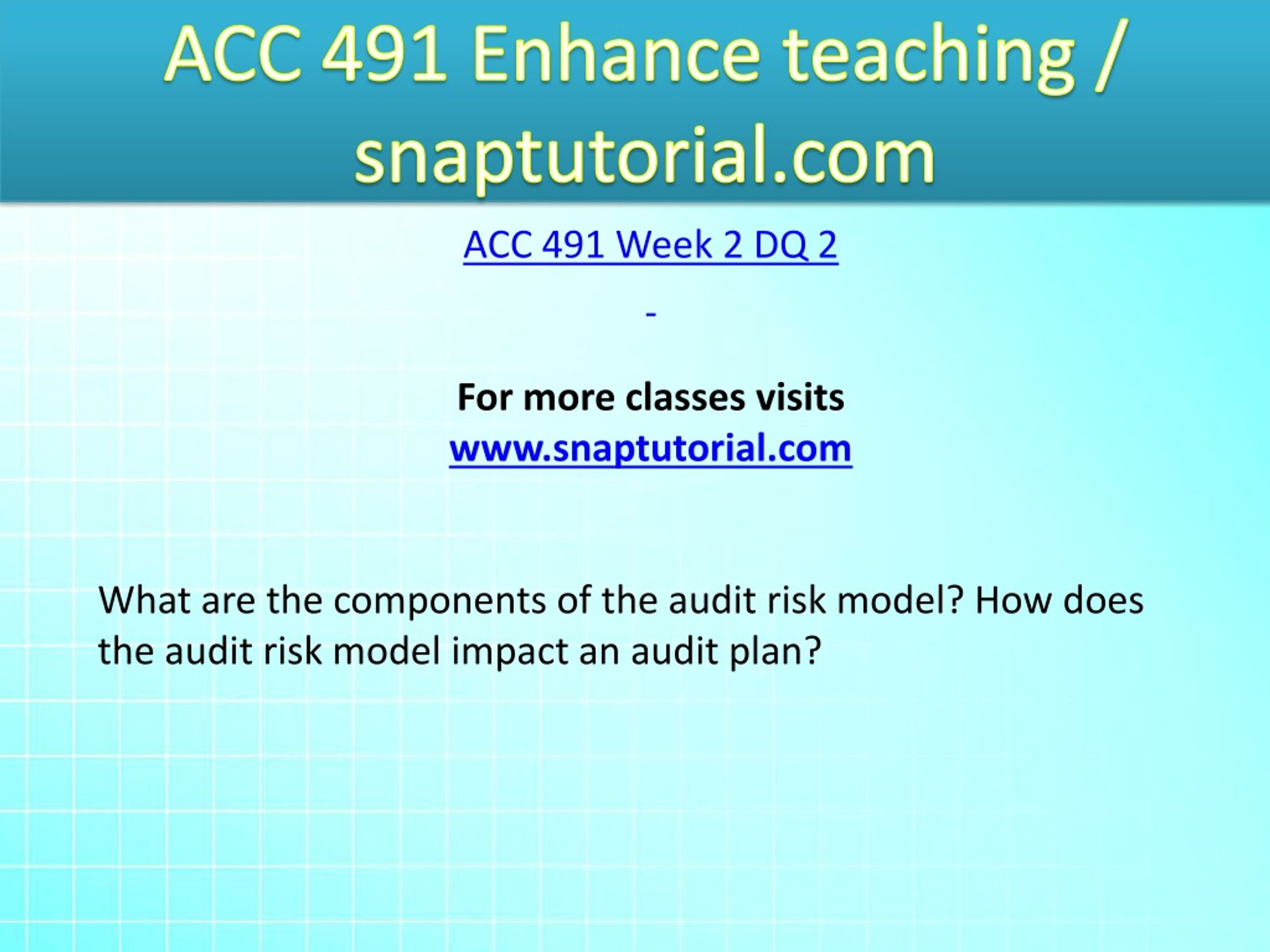 ACC 491 Enhance teaching / snaptutorial.com

ACC 491 Week 2 DQ 2

-

For more classes visits
www.snaptutorial.com

What are the components of the audit risk model? How does the audit risk model impact an audit plan?